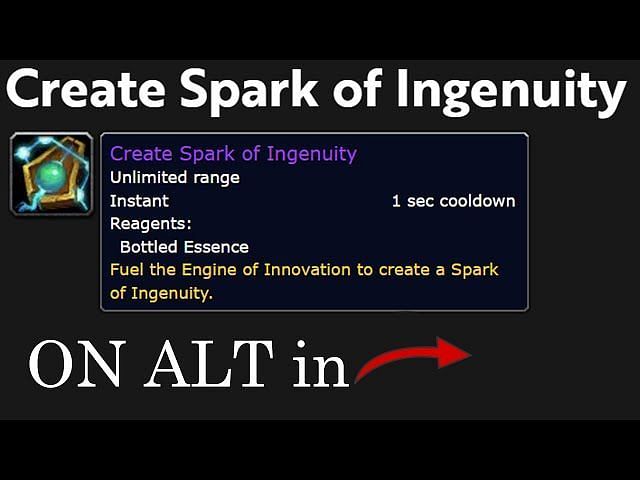 Create Spark of Ingenuity

Create Spark of Ingenuity
Unlimited range
Instant 1 sec cooldown
Reagents:
Bottled Essence
Fuel the Engine of Innovation to create a Spark of Ingenuity.

ON ALT in